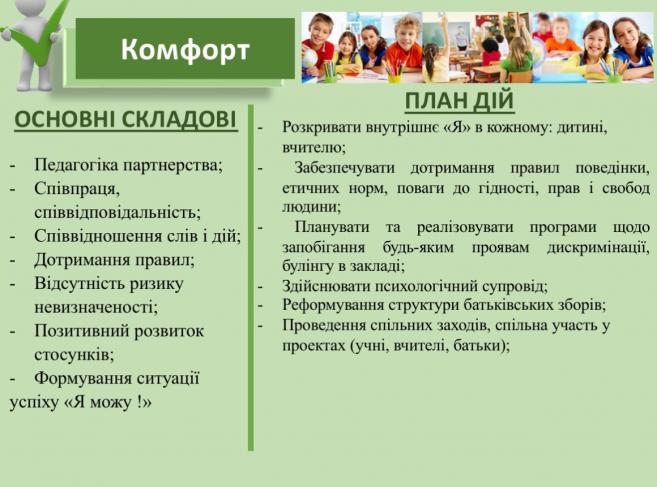 Комфорт

ОСНОВНІ СКЛАДОВІ

- Педагогіка партнерства;
- Співпраця, співвідповідальність;
- Співвідношення слів і дій;
- Дотримання правил;
- Відсутність ризику невизначеності;
- Позитивний розвиток стосунків;
- Формування ситуації успіху «Я можу !»

ПЛАН ДІЙ

- Розкривати внутрішнє «Я» в кожному: дитині, вчителю;
- Забезпечувати дотримання правил поведінки, етичних норм, поваги до гідності, прав і свобод людини;
- Планувати та реалізовувати програми щодо запобігання будь-яким проявам дискримінації, булінгу в закладі;
- Здійснювати психологічний супровід;
- Реформування структури батьківських зборів;
- Проведення спільних заходів, спільна участь у проектах (учні, вчителі, батьки);